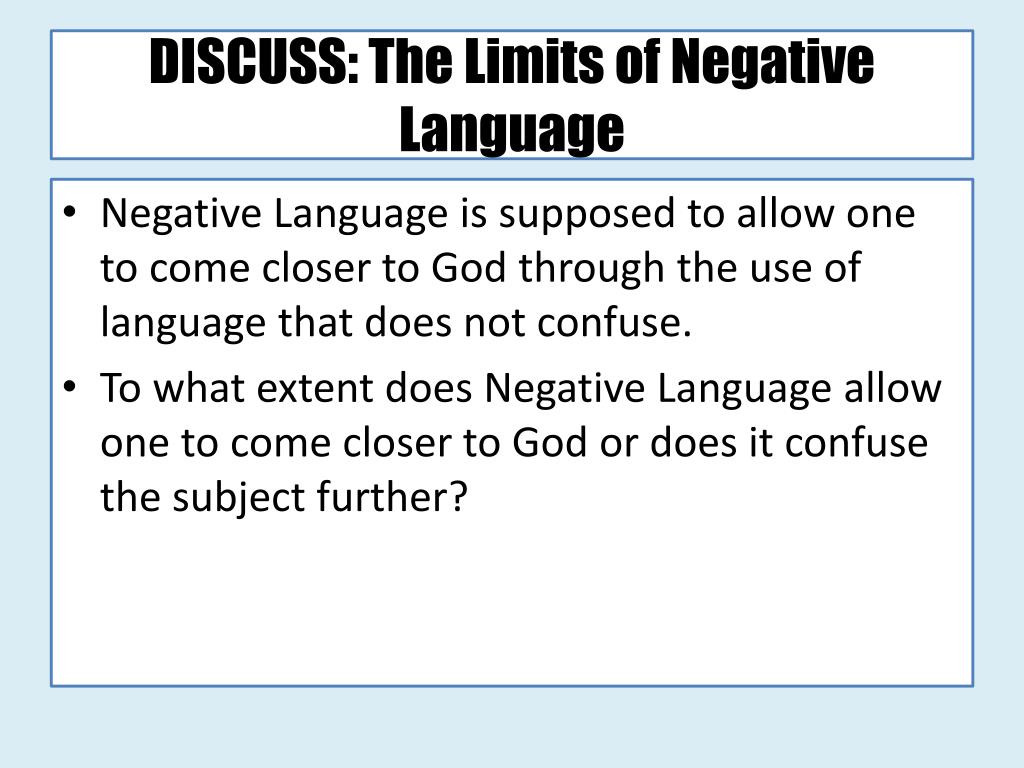 DISCUSS: The Limits of Negative Language

• Negative Language is supposed to allow one to come closer to God through the use of language that does not confuse.
• To what extent does Negative Language allow one to come closer to God or does it confuse the subject further?